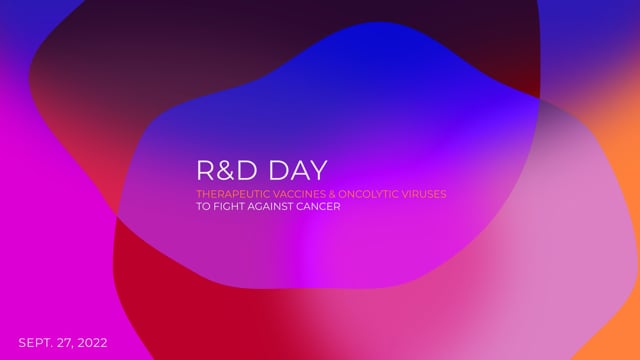 R&D DAY

THERAPEUTIC VACCINES & ONCOLYTIC VIRUSES
TO FIGHT AGAINST CANCER

SEPT. 27, 2022